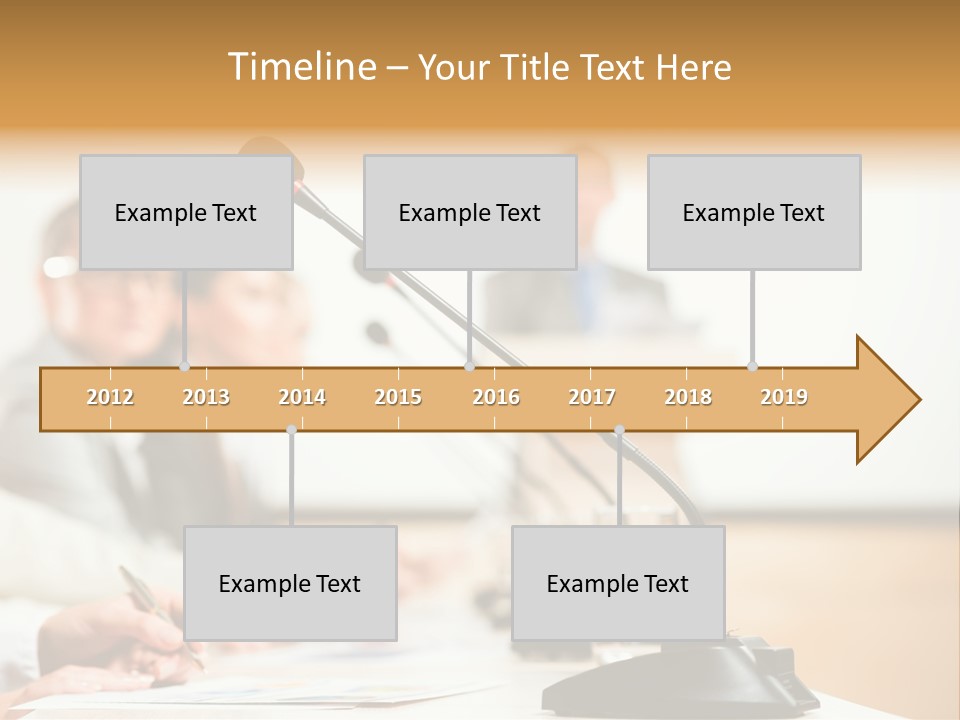 Timeline – Your Title Text Here

Example Text

Example Text

Example Text

2012 2013 2014 2015 2016 2017 2018 2019

Example Text

Example Text